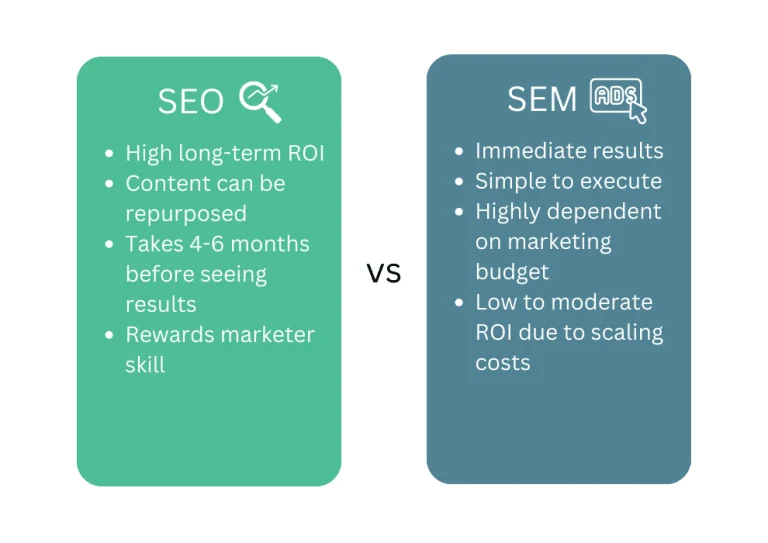 SEO

- High long-term ROI
- Content can be repurposed
- Takes 4-6 months before seeing results
- Rewards marketer skill

VS

SEM ADS

- Immediate results
- Simple to execute
- Highly dependent on marketing budget
- Low to moderate ROI due to scaling costs